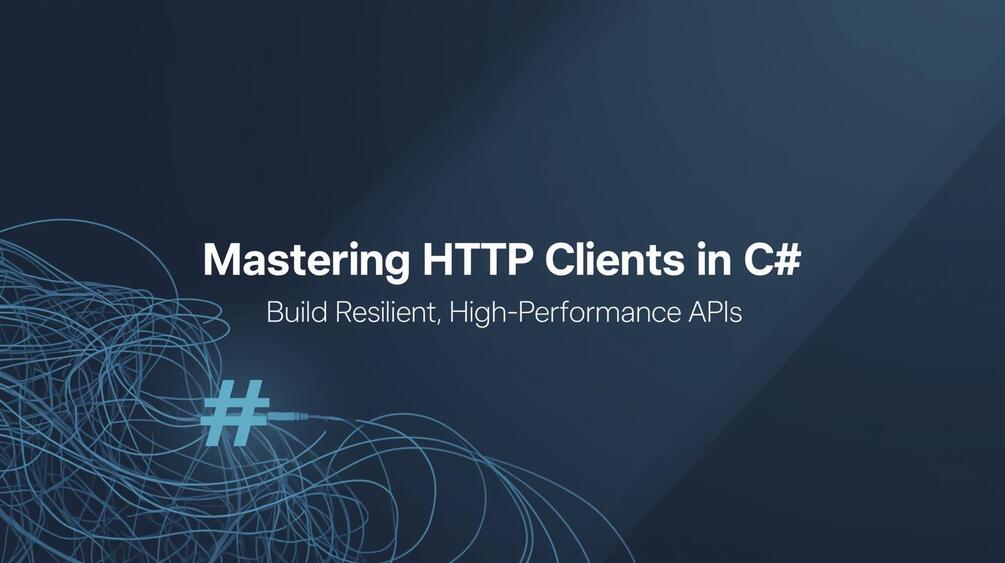 Mastering HTTP Clients in C#

Build Resilient, High-Performance APIs

#